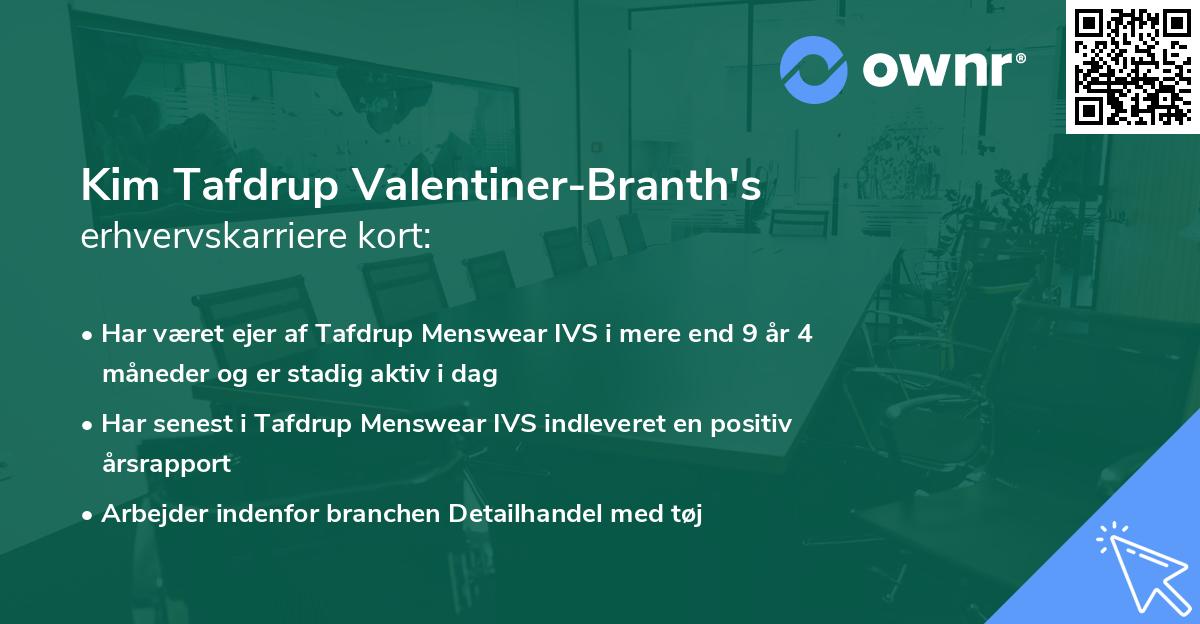 ownr®

Kim Tafdrup Valentiner-Branth's
erhvervskarriere kort:

• Har været ejer af Tafdrup Menswear IVS i mere end 9 år 4 måneder og er stadig aktiv i dag
• Har senest i Tafdrup Menswear IVS indleveret en positiv årsrapport
• Arbejder indenfor branchen Detailhandel med tøj